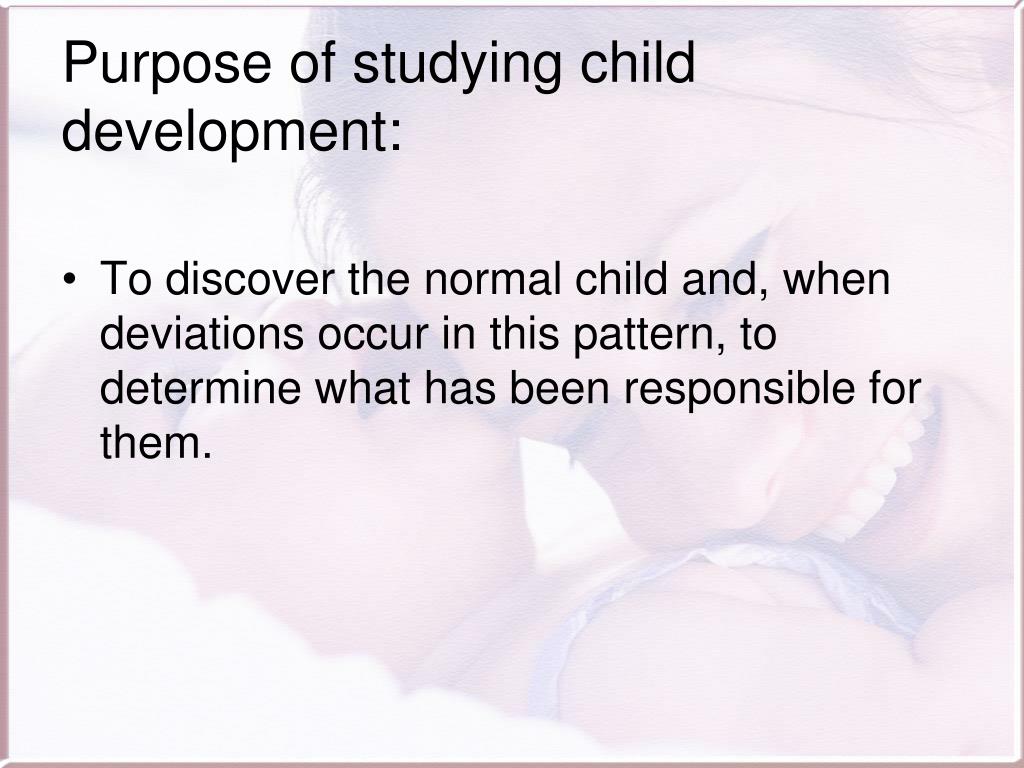 Purpose of studying child development:

• To discover the normal child and, when deviations occur in this pattern, to determine what has been responsible for them.